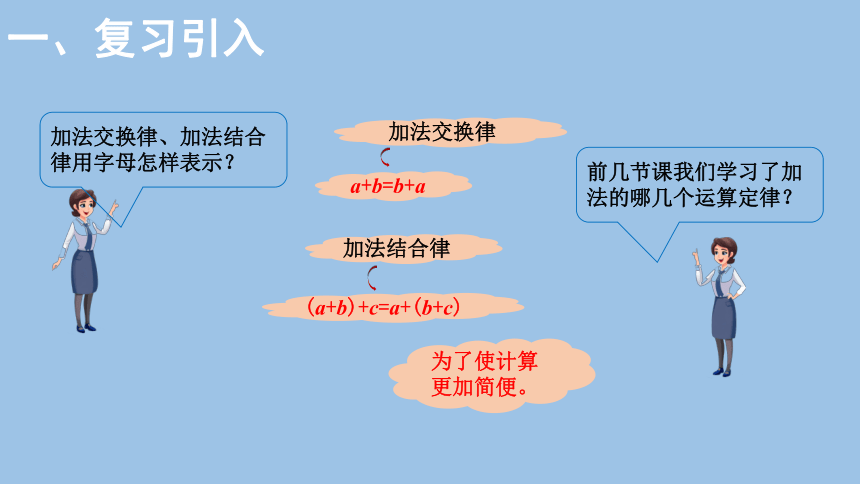 一、复习引入

加法交换律、加法结合律用字母怎样表示？

加法交换律

$a+b=b+a$

加法结合律

$(a+b)+c=a+(b+c)$

为了使计算更加简便。

前几节课我们学习了加法的哪几个运算定律？